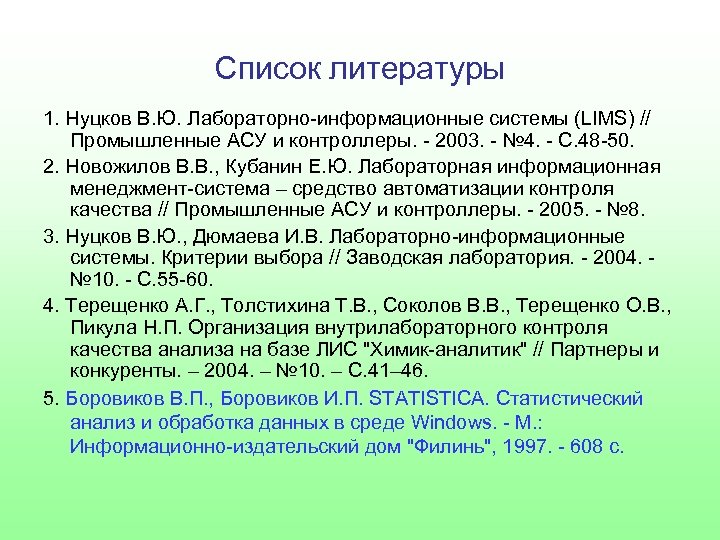 Список литературы

1. Нуцков В.Ю. Лабораторно-информационные системы (LIMS) // Промышленные АСУ и контроллеры. - 2003. - №4. - С.48-50.

2. Новожилов В.В., Кубанин Е.Ю. Лабораторная информационная менеджмент-система – средство автоматизации контроля качества // Промышленные АСУ и контроллеры. - 2005. - №8.

3. Нуцков В.Ю., Дюмаева И.В. Лабораторно-информационные системы. Критерии выбора // Заводская лаборатория. - 2004. - №10. - С.55-60.

4. Терещенко А.Г., Толстихина Т.В., Соколов В.В., Терещенко О.В., Пикула Н.П. Организация внутрилабораторного контроля качества анализа на базе ЛИС "Химик-аналитик" // Партнеры и конкуренты. – 2004. – №10. – С.41–46.

5. Боровиков В.П., Боровиков И.П. STATISTICA. Статистический анализ и обработка данных в среде Windows. - М.: Информационно-издательский дом "Филинь", 1997. - 608 с.